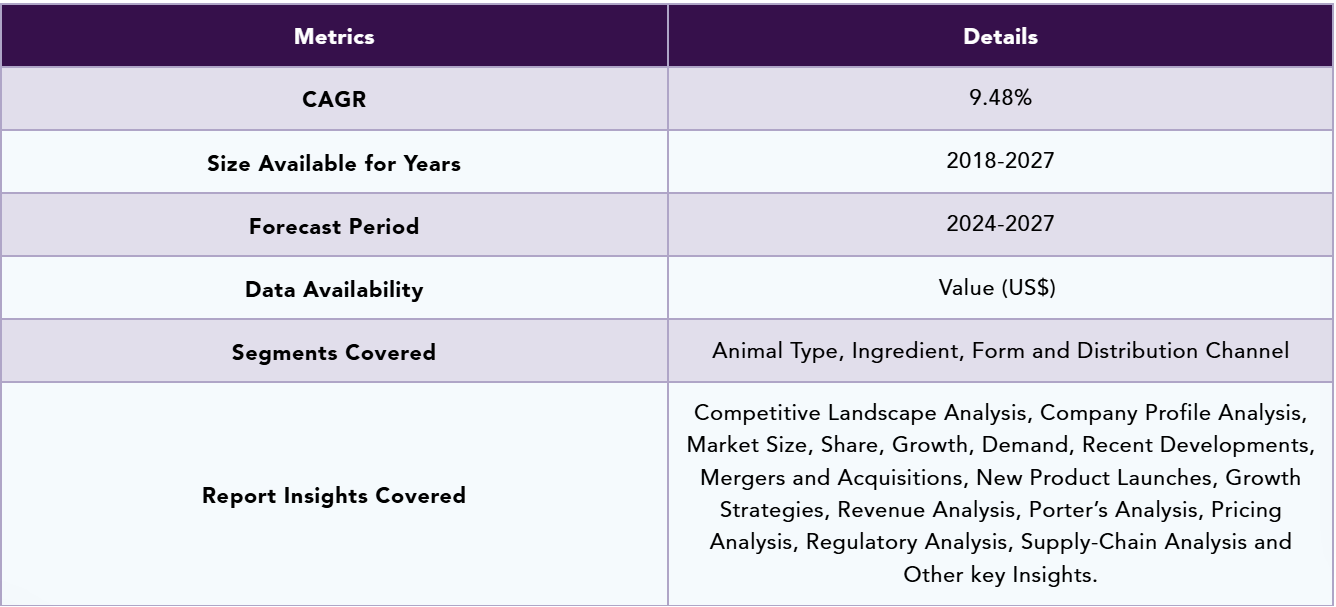 | Metrics | Details |
|---|---|
| CAGR | 9.48% |
| Size Available for Years | 2018-2027 |
| Forecast Period | 2024-2027 |
| Data Availability | Value (US$) |
| Segments Covered | Animal Type, Ingredient, Form and Distribution Channel |
| Report Insights Covered | Competitive Landscape Analysis, Company Profile Analysis, Market Size, Share, Growth, Demand, Recent Developments, Mergers and Acquisitions, New Product Launches, Growth Strategies, Revenue Analysis, Porter's Analysis, Pricing Analysis, Regulatory Analysis, Supply-Chain Analysis and Other key Insights. |